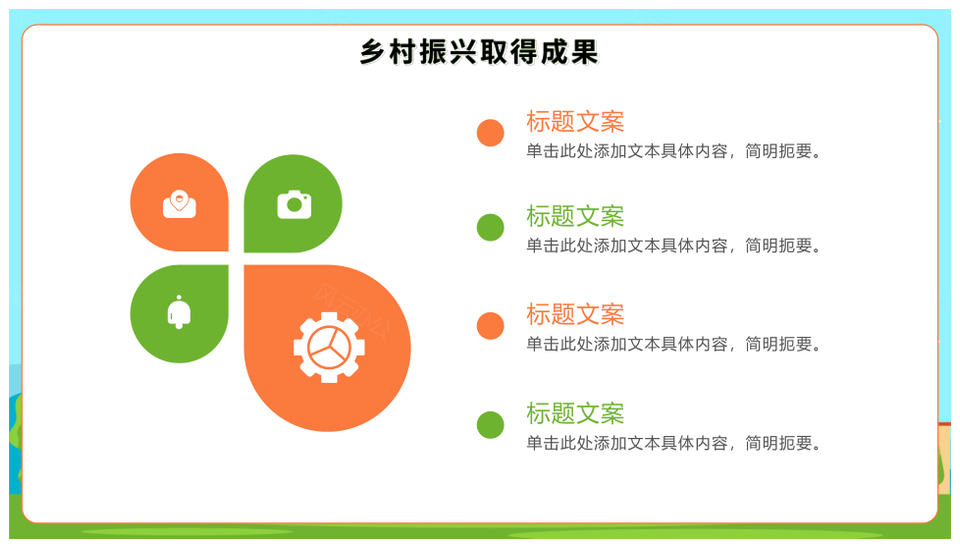 乡村振兴取得成果

标题文案
单击此处添加文本具体内容，简明扼要。

标题文案
单击此处添加文本具体内容，简明扼要。

标题文案
单击此处添加文本具体内容，简明扼要。

标题文案
单击此处添加文本具体内容，简明扼要。